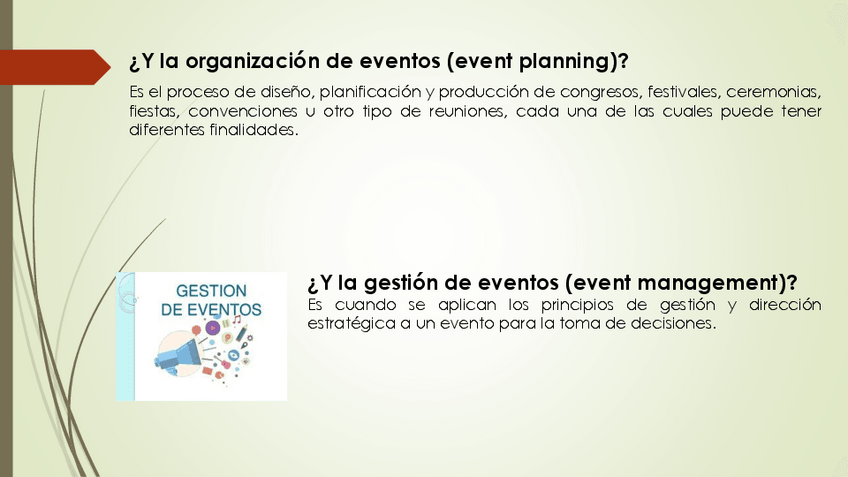 ¿Y la organización de eventos (event planning)?

Es el proceso de diseño, planificación y producción de congresos, festivales, ceremonias, fiestas, convenciones u otro tipo de reuniones, cada una de las cuales puede tener diferentes finalidades.

GESTION DE EVENTOS

¿Y la gestión de eventos (event management)?

Es cuando se aplican los principios de gestión y dirección estratégica a un evento para la toma de decisiones.